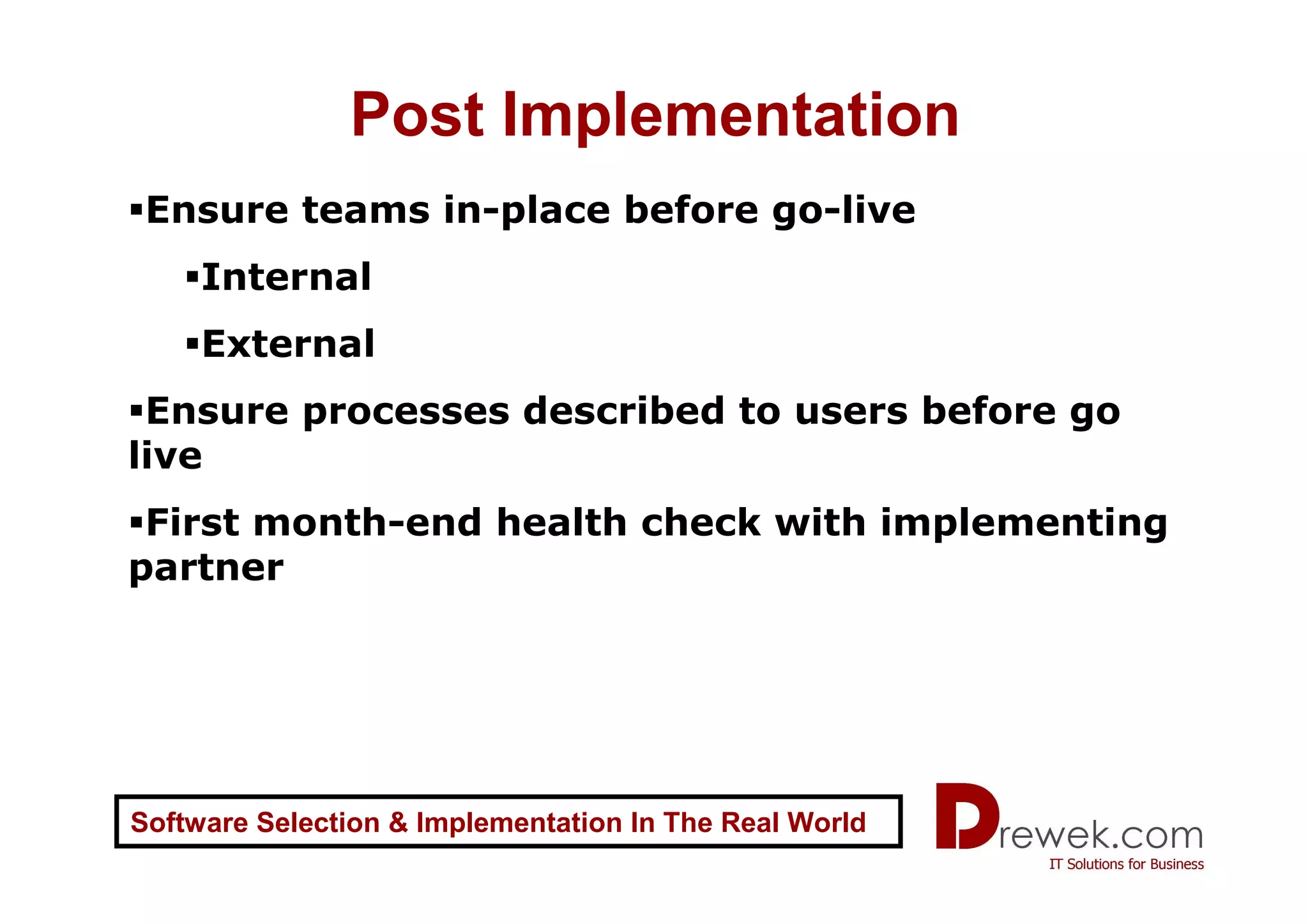 Post Implementation

▪Ensure teams in-place before go-live

▪Internal

▪External

▪Ensure processes described to users before go live

▪First month-end health check with implementing partner

Software Selection & Implementation In The Real World

Drewek.com
IT Solutions for Business